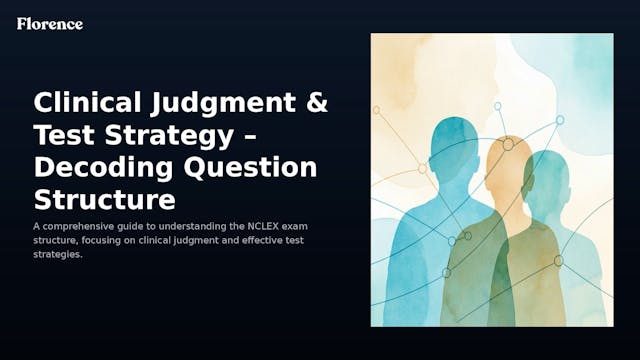 Florence

Clinical Judgment & Test Strategy – Decoding Question Structure

A comprehensive guide to understanding the NCLEX exam structure, focusing on clinical judgment and effective test strategies.